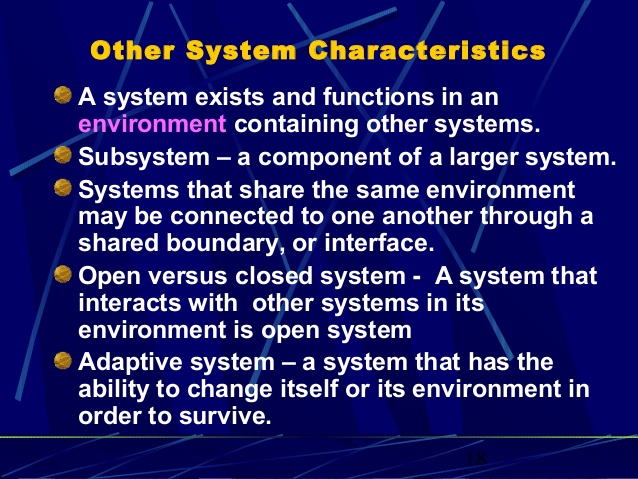 Other System Characteristics

A system exists and functions in an environment containing other systems.

Subsystem – a component of a larger system.

Systems that share the same environment may be connected to one another through a shared boundary, or interface.

Open versus closed system - A system that interacts with other systems in its environment is open system

Adaptive system – a system that has the ability to change itself or its environment in order to survive.

18